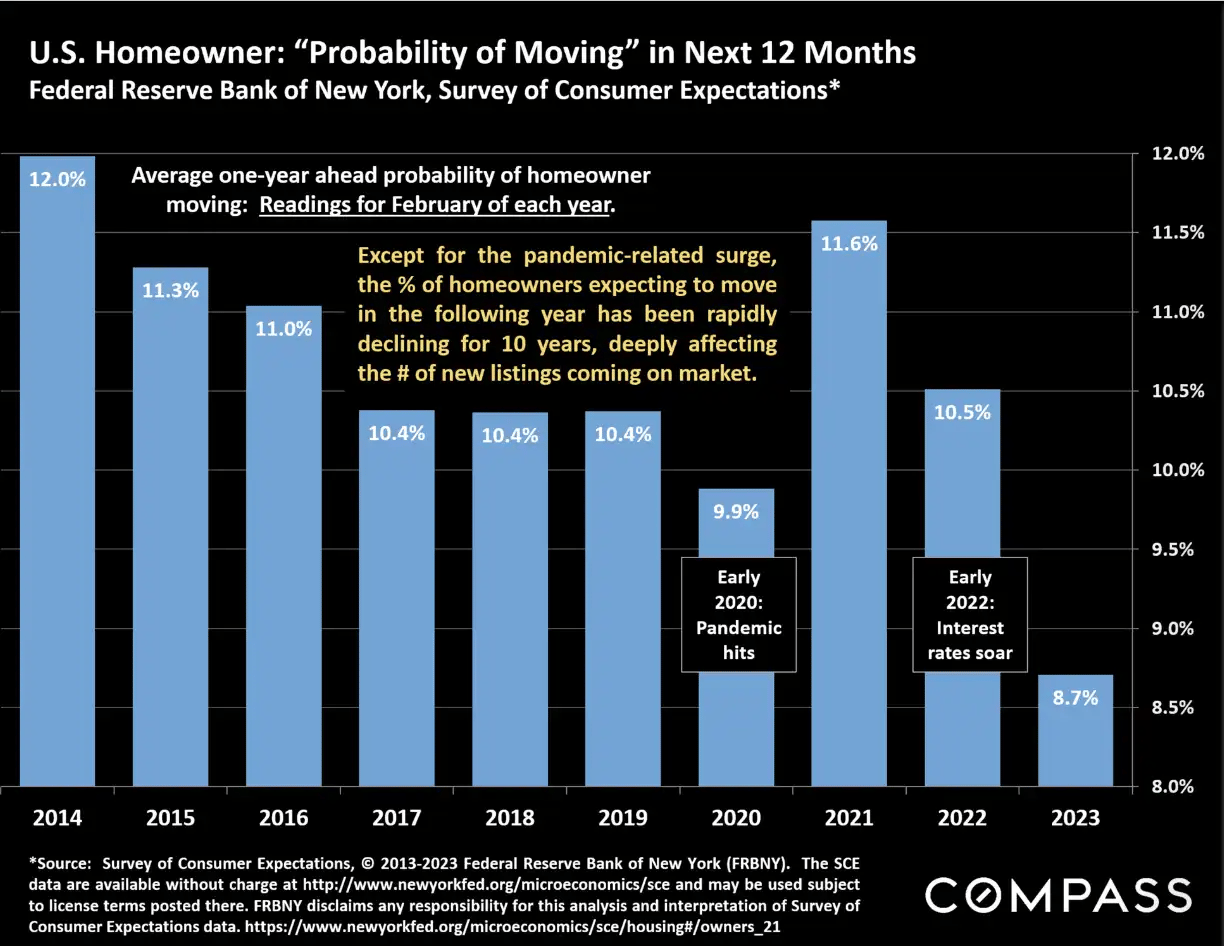 U.S. Homeowner: “Probability of Moving” in Next 12 Months
Federal Reserve Bank of New York, Survey of Consumer Expectations*

Average one-year ahead probability of homeowner moving: Readings for February of each year.

Except for the pandemic-related surge, the % of homeowners expecting to move in the following year has been rapidly declining for 10 years, deeply affecting the # of new listings coming on market.

12.0%
11.3%
11.0%
10.4%
10.4%
10.4%
9.9%
11.6%
10.5%
8.7%

Early 2020: Pandemic hits

Early 2022: Interest rates soar

12.0%
11.5%
11.0%
10.5%
10.0%
9.5%
9.0%
8.5%
8.0%

2014
2015
2016
2017
2018
2019
2020
2021
2022
2023

*Source: Survey of Consumer Expectations, © 2013-2023 Federal Reserve Bank of New York (FRBNY). The SCE data are available without charge at http://www.newyorkfed.org/microeconomics/sce and may be used subject to license terms posted there. FRBNY disclaims any responsibility for this analysis and interpretation of Survey of Consumer Expectations data. https://www.newyorkfed.org/microeconomics/sce/housing#/owners_21

COMPASS